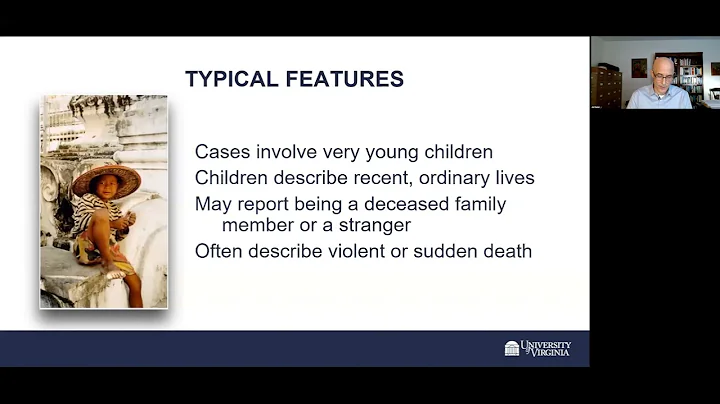 TYPICAL FEATURES

Cases involve very young children
Children describe recent, ordinary lives
May report being a deceased family member or a stranger
Often describe violent or sudden death

UNIVERSITY of VIRGINIA